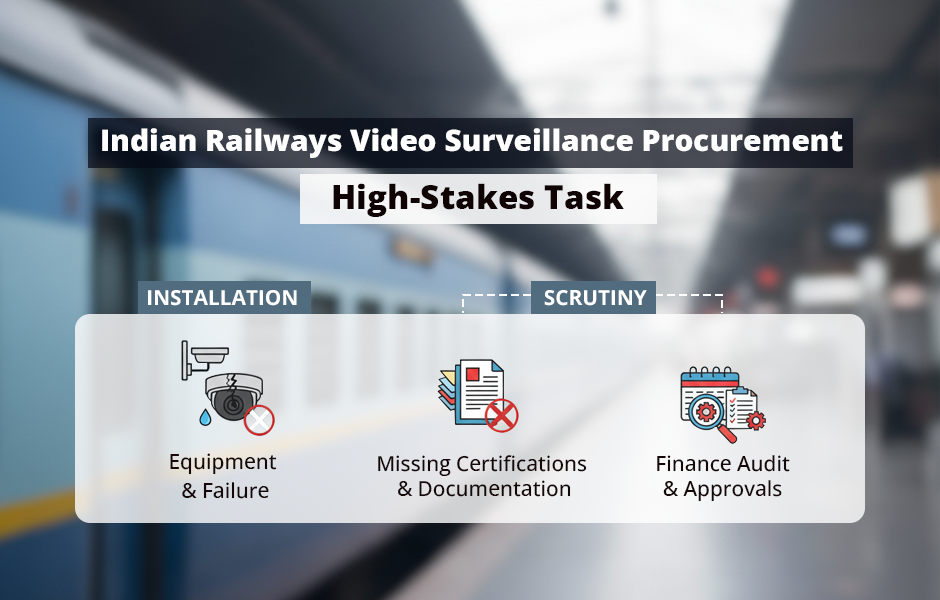 Indian Railways Video Surveillance Procurement

High-Stakes Task

INSTALLATION

SCRUTINY

Equipment & Failure

Missing Certifications & Documentation

Finance Audit & Approvals